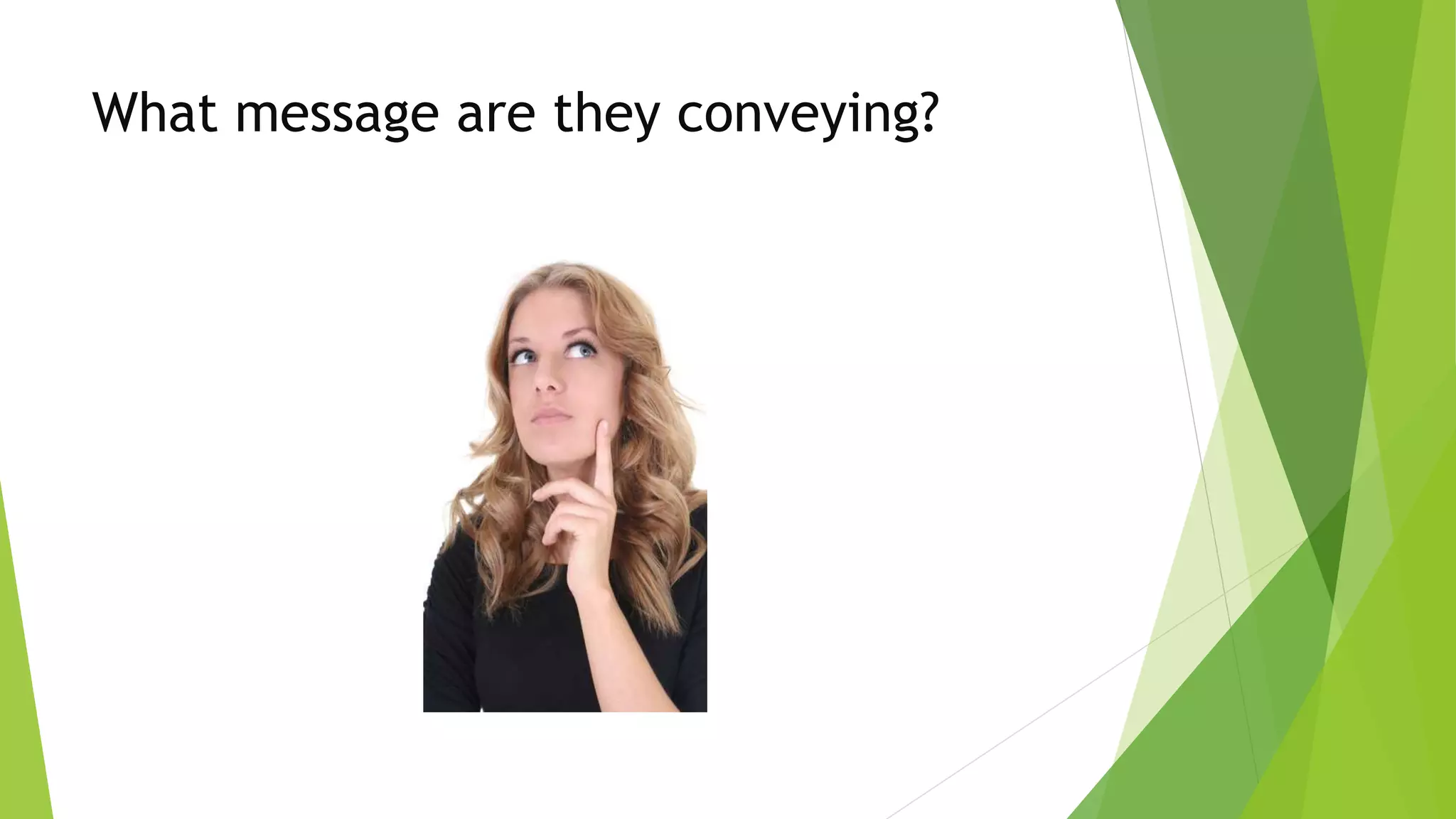 What message are they conveying?